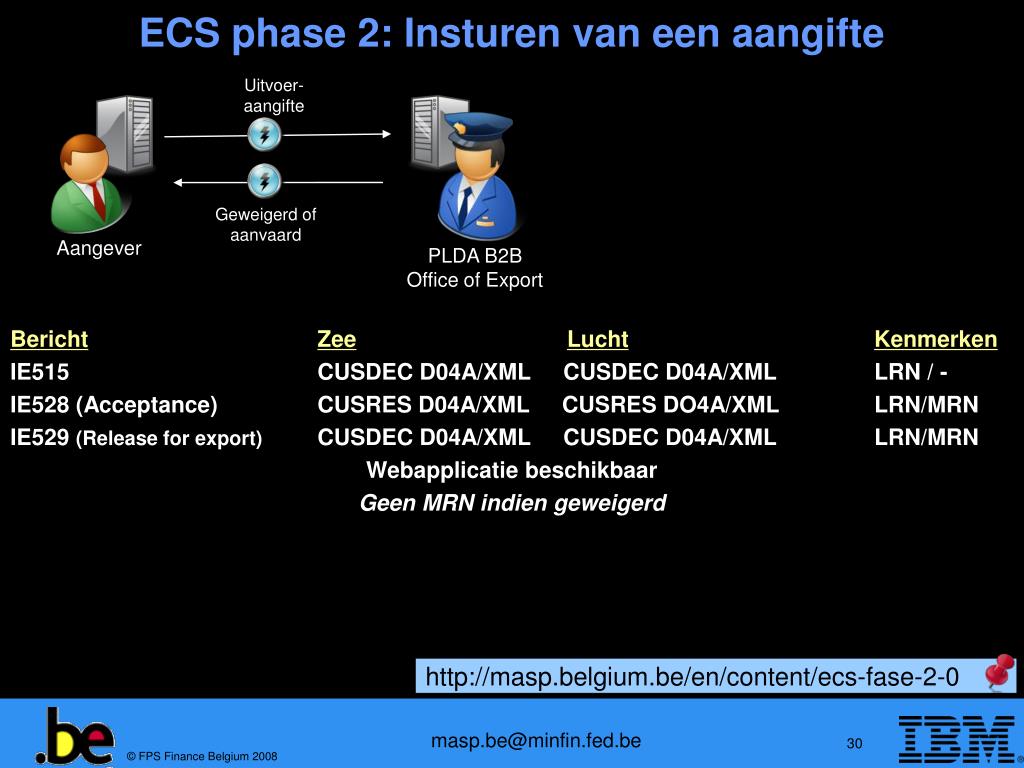 ECS phase 2: Insturen van een aangifte

Uitvoer-aangifte

Geweigerd of aanvaard

Aangever

PLDA B2B
Office of Export

| Bericht | Zee | Lucht | Kenmerken |
|---|---|---|---|
| IE515 | CUSDEC D04A/XML | CUSDEC D04A/XML | LRN / - |
| IE528 (Acceptance) | CUSRES D04A/XML | CUSRES DO4A/XML | LRN/MRN |
| IE529 (Release for export) | CUSDEC D04A/XML | CUSDEC D04A/XML | LRN/MRN |

Webapplicatie beschikbaar
Geen MRN indien geweigerd

http://masp.belgium.be/en/content/ecs-fase-2-0

.be

© FPS Finance Belgium 2008

masp.be@minfin.fed.be

30

IBM